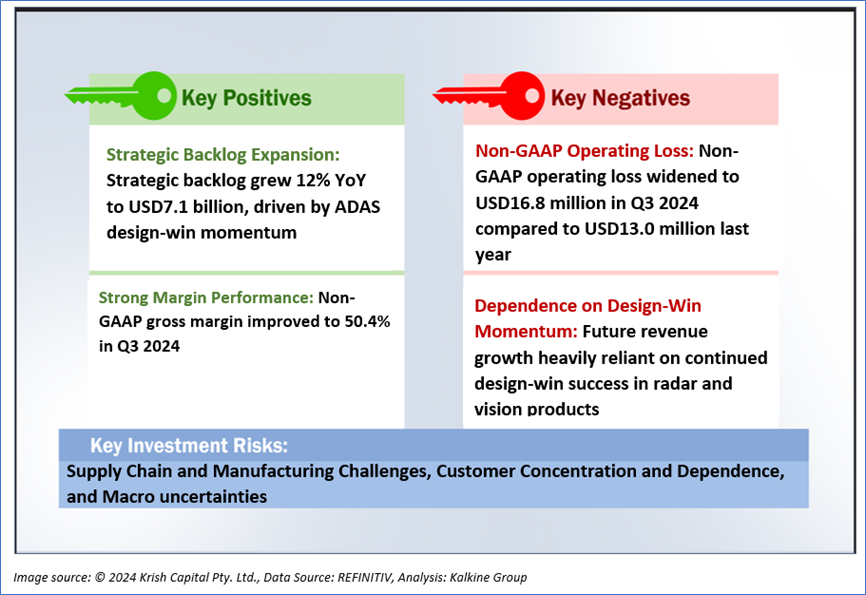 Key Positives

Strategic Backlog Expansion: Strategic backlog grew 12% YoY to USD7.1 billion, driven by ADAS design-win momentum

Strong Margin Performance: Non-GAAP gross margin improved to 50.4% in Q3 2024

Key Negatives

Non-GAAP Operating Loss: Non-GAAP operating loss widened to USD16.8 million in Q3 2024 compared to USD13.0 million last year

Dependence on Design-Win Momentum: Future revenue growth heavily reliant on continued design-win success in radar and vision products

Key Investment Risks:

Supply Chain and Manufacturing Challenges, Customer Concentration and Dependence, and Macro uncertainties

Image source: © 2024 Krish Capital Pty. Ltd., Data Source: REFINITIV, Analysis: Kalkine Group